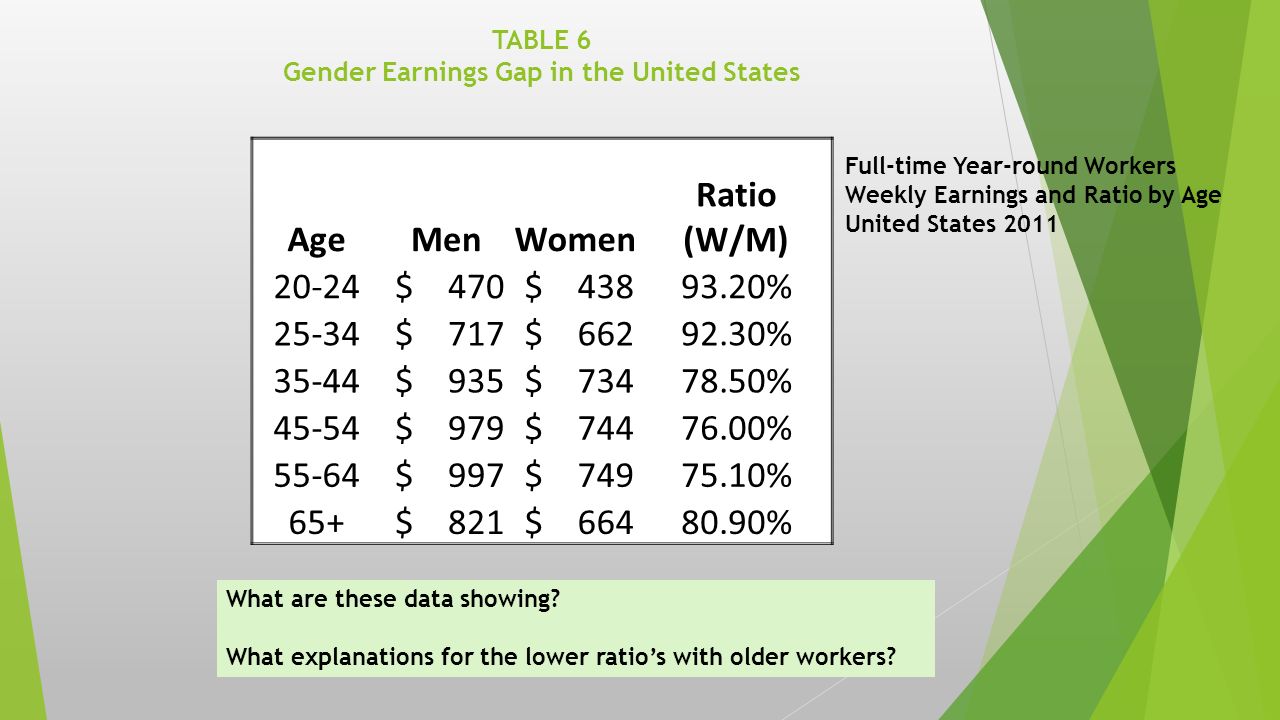 TABLE 6
Gender Earnings Gap in the United States

| Age | Men | Women | Ratio (W/M) |
|---|---|---|---|
| 20-24 | \$ 470 | \$ 438 | 93.20% |
| 25-34 | \$ 717 | \$ 662 | 92.30% |
| 35-44 | \$ 935 | \$ 734 | 78.50% |
| 45-54 | \$ 979 | \$ 744 | 76.00% |
| 55-64 | \$ 997 | \$ 749 | 75.10% |
| 65+ | \$ 821 | \$ 664 | 80.90% |

Full-time Year-round Workers
Weekly Earnings and Ratio by Age
United States 2011

What are these data showing?

What explanations for the lower ratio's with older workers?